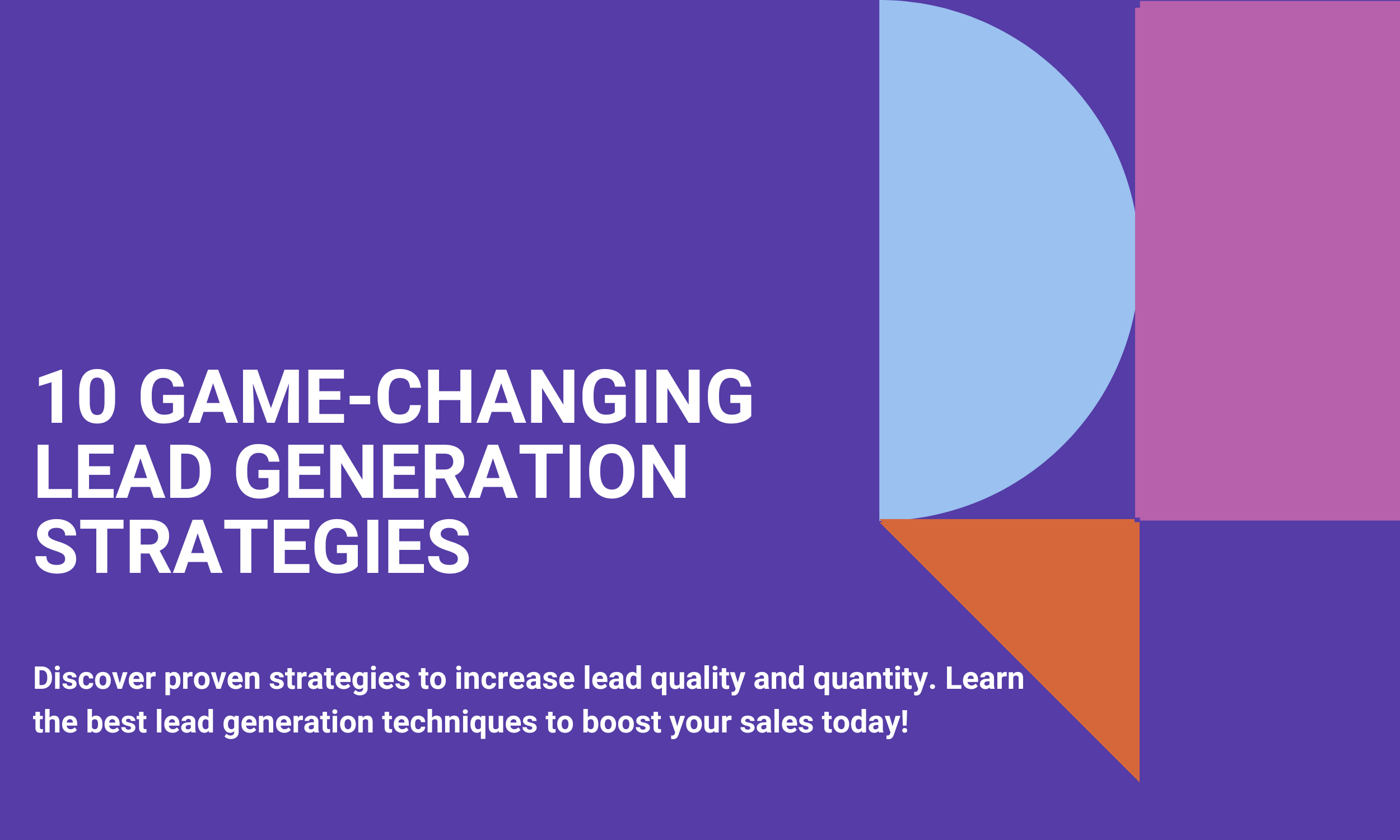 10 GAME-CHANGING LEAD GENERATION STRATEGIES

Discover proven strategies to increase lead quality and quantity. Learn the best lead generation techniques to boost your sales today!